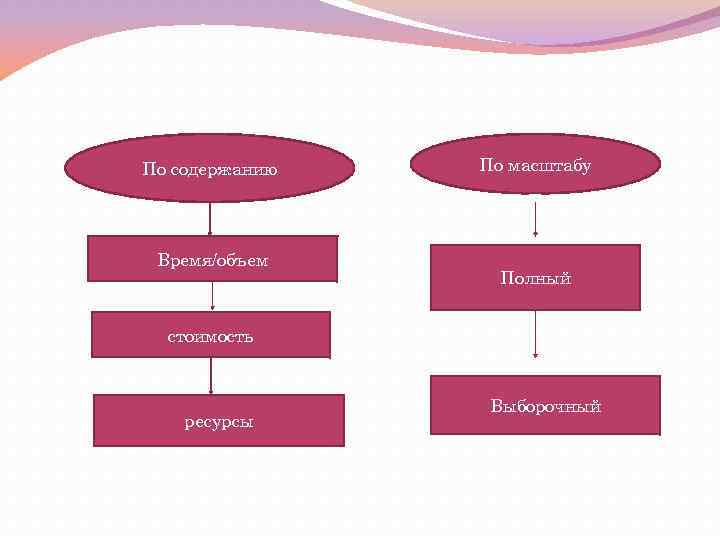 По содержанию

Время/объем

стоимость

ресурсы

По масштабу

Полный

Выборочный